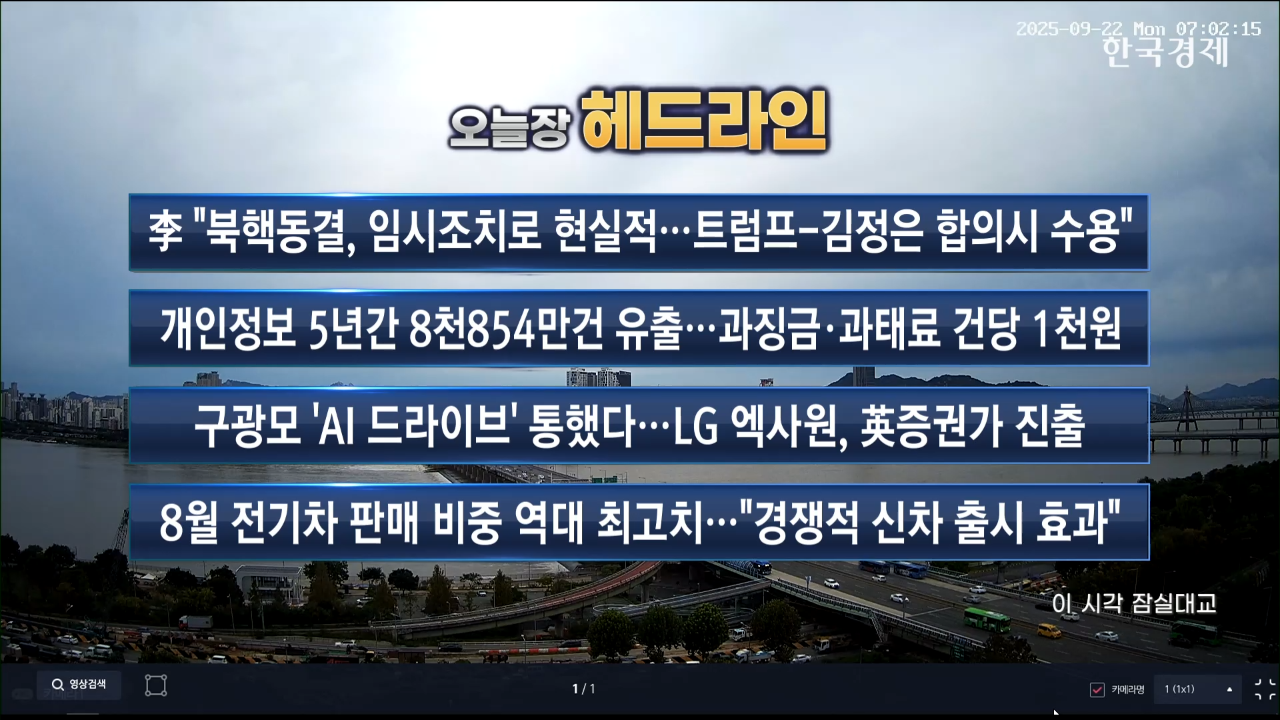 2025-09-22 Mon 07:02:15
한국경제

오늘장 헤드라인

李 "북핵동결, 임시조치로 현실적…트럼프-김정은 합의시 수용"

개인정보 5년간 8천854만건 유출…과징금·과태료 건당 1천원

구광모 'AI 드라이브' 통했다…LG 엑사원, 英증권가 진출

8월 전기차 판매 비중 역대 최고치…"경쟁적 신차 출시 효과"

이 시각 잠실대교

영상검색

1 / 1

카메라명

1 (1x1)